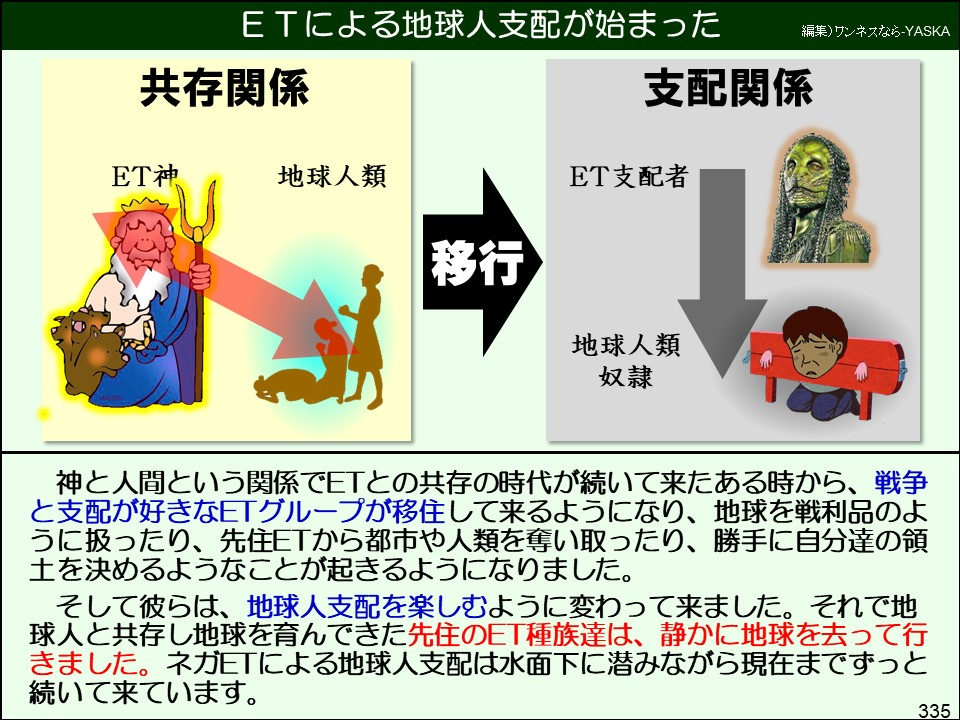 ＥＴによる地球人支配が始まった

編集)ワンネスなら-YASKA

共存関係

ET神

地球人類

移行

支配関係

ET支配者

地球人類
奴隷

神と人間という関係でETとの共存の時代が続いて来たある時から、戦争と支配が好きなETグループが移住して来るようになり、地球を戦利品のように扱ったり、先住ETから都市や人類を奪い取ったり、勝手に自分達の領土を決めるようなことが起きるようになりました。

そして彼らは、地球人支配を楽しむように変わって来ました。それで地球人と共存し地球を育んできた先住のET種族達は、静かに地球を去って行きました。ネガETによる地球人支配は水面下に潜みながら現在までずっと続いて来ています。

335